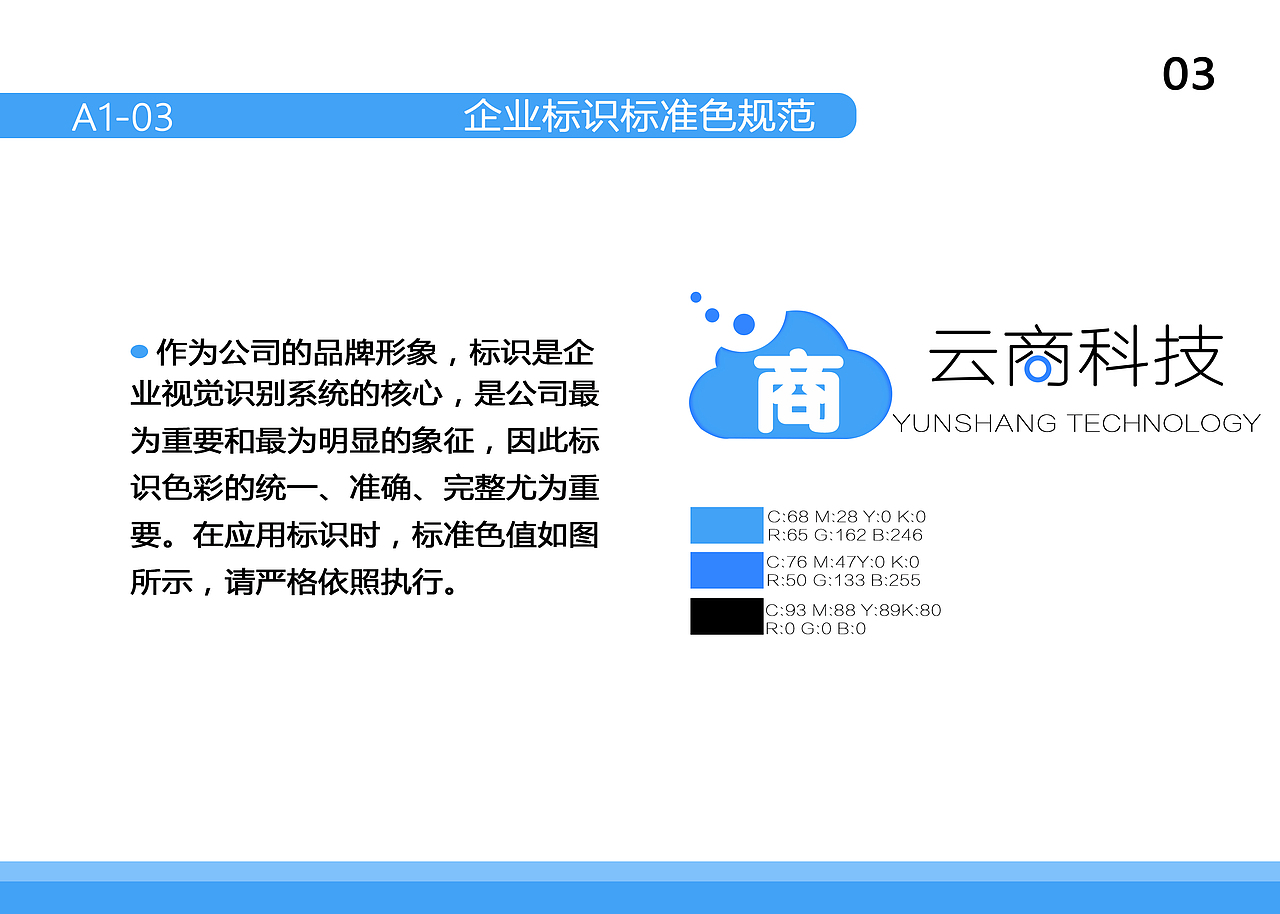 03

A1-03 企业标识标准色规范

作为公司的品牌形象，标识是企业视觉识别系统的核心，是公司最为重要和最为明显的象征，因此标识色彩的统一、准确、完整尤为重要。在应用标识时，标准色值如图所示，请严格依照执行。

商

云商科技
YUNSHANG TECHNOLOGY

C:68 M:28 Y:0 K:0
R:65 G:162 B:246

C:76 M:47Y:0 K:0
R:50 G:133 B:255

C:93 M:88 Y:89K:80
R:0 G:0 B:0